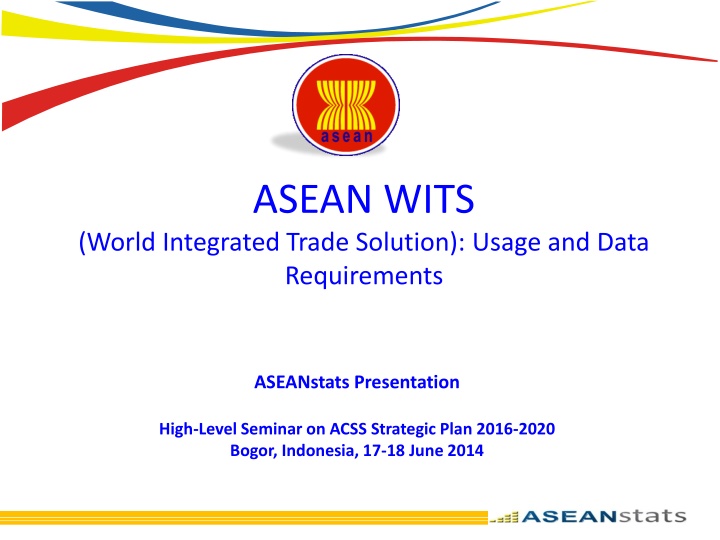 asean

ASEAN WITS
(World Integrated Trade Solution): Usage and Data Requirements

ASEANstats Presentation

High-Level Seminar on ACSS Strategic Plan 2016-2020
Bogor, Indonesia, 17-18 June 2014

ASEANstats